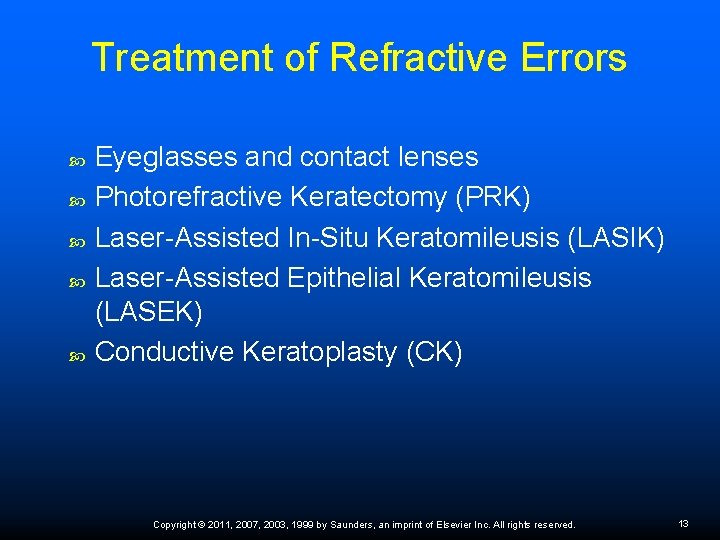 Treatment of Refractive Errors

- Eyeglasses and contact lenses
- Photorefractive Keratectomy (PRK)
- Laser-Assisted In-Situ Keratomileusis (LASIK)
- Laser-Assisted Epithelial Keratomileusis (LASEK)
- Conductive Keratoplasty (CK)

Copyright © 2011, 2007, 2003, 1999 by Saunders, an imprint of Elsevier Inc. All rights reserved.

13